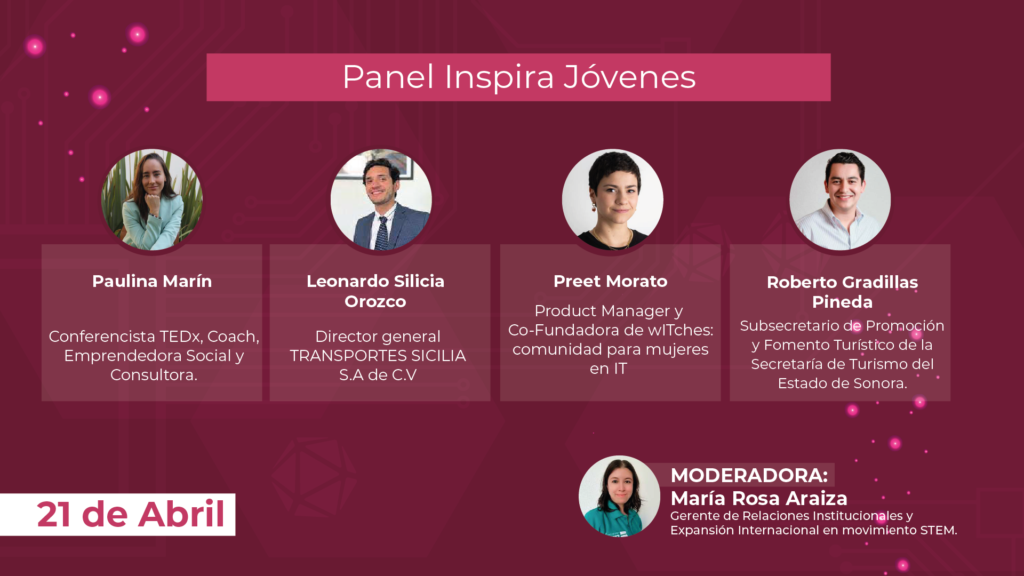 Panel Inspira Jóvenes

Paulina Marín

Conferencista TEDx, Coach, Emprendedora Social y Consultora.

Leonardo Silicia Orozco

Director general TRANSPORTES SICILIA S.A de C.V

Preet Morato

Product Manager y Co-Fundadora de wITches: comunidad para mujeres en IT

Roberto Gradillas Pineda

Subsecretario de Promoción y Fomento Turístico de la Secretaría de Turismo del Estado de Sonora.

21 de Abril

MODERADORA:
María Rosa Araiza
Gerente de Relaciones Institucionales y Expansión Internacional en movimiento STEM.